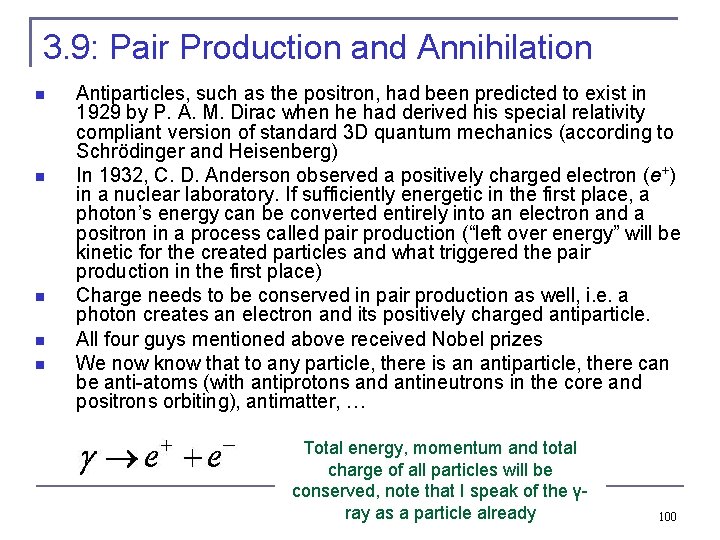 3.9: Pair Production and Annihilation

Antiparticles, such as the positron, had been predicted to exist in 1929 by P. A. M. Dirac when he had derived his special relativity compliant version of standard 3D quantum mechanics (according to Schrödinger and Heisenberg)

In 1932, C. D. Anderson observed a positively charged electron ($e^+$) in a nuclear laboratory. If sufficiently energetic in the first place, a photon's energy can be converted entirely into an electron and a positron in a process called pair production ("left over energy" will be kinetic for the created particles and what triggered the pair production in the first place)

Charge needs to be conserved in pair production as well, i.e. a photon creates an electron and its positively charged antiparticle.

All four guys mentioned above received Nobel prizes

We now know that to any particle, there is an antiparticle, there can be anti-atoms (with antiprotons and antineutrons in the core and positrons orbiting), antimatter, …

$\gamma \rightarrow e^+ + e^-$

Total energy, momentum and total charge of all particles will be conserved, note that I speak of the γ-ray as a particle already

100